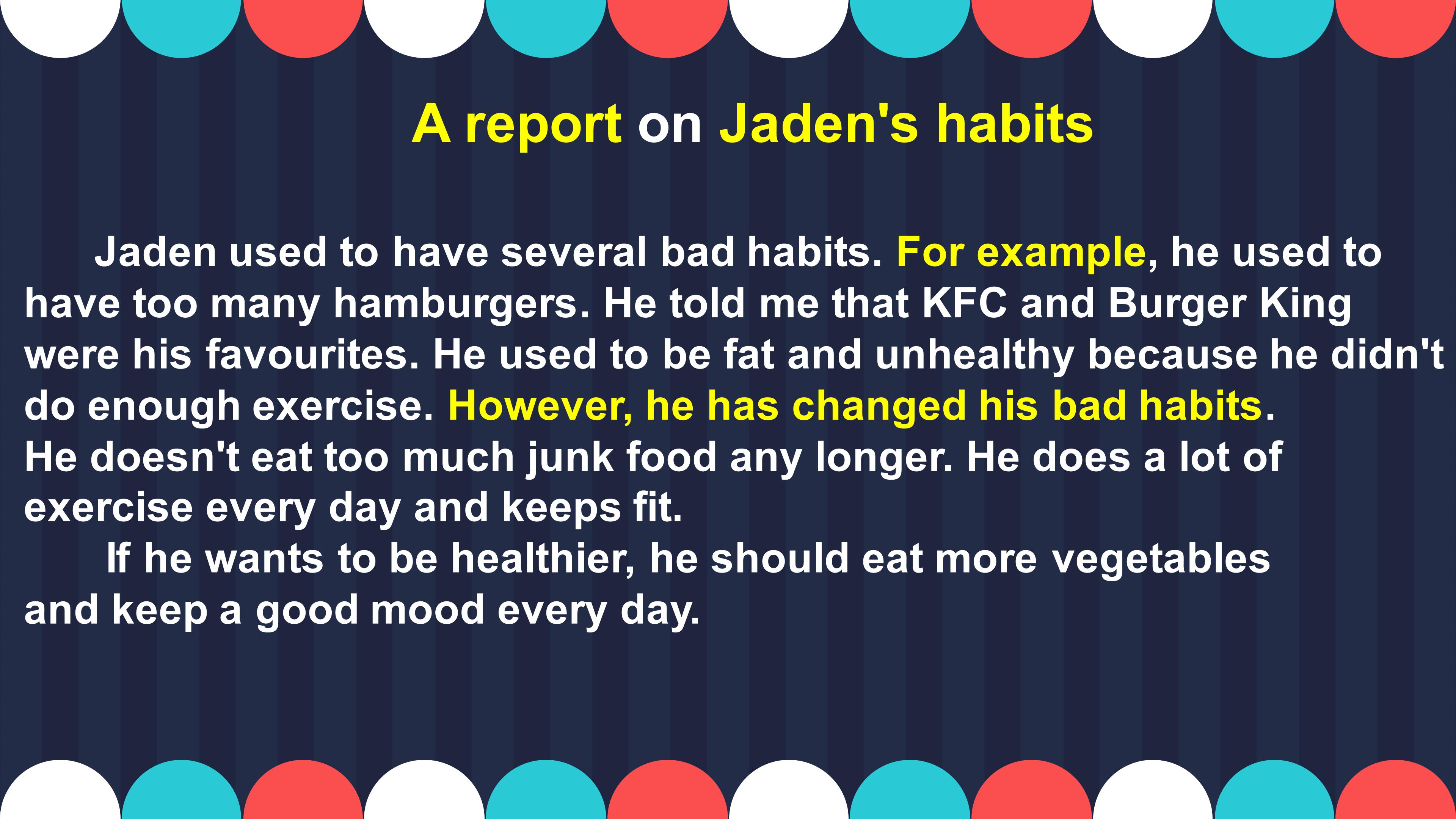 A report on Jaden's habits

Jaden used to have several bad habits. For example, he used to have too many hamburgers. He told me that KFC and Burger King were his favourites. He used to be fat and unhealthy because he didn't do enough exercise. However, he has changed his bad habits.
He doesn't eat too much junk food any longer. He does a lot of exercise every day and keeps fit.

If he wants to be healthier, he should eat more vegetables and keep a good mood every day.